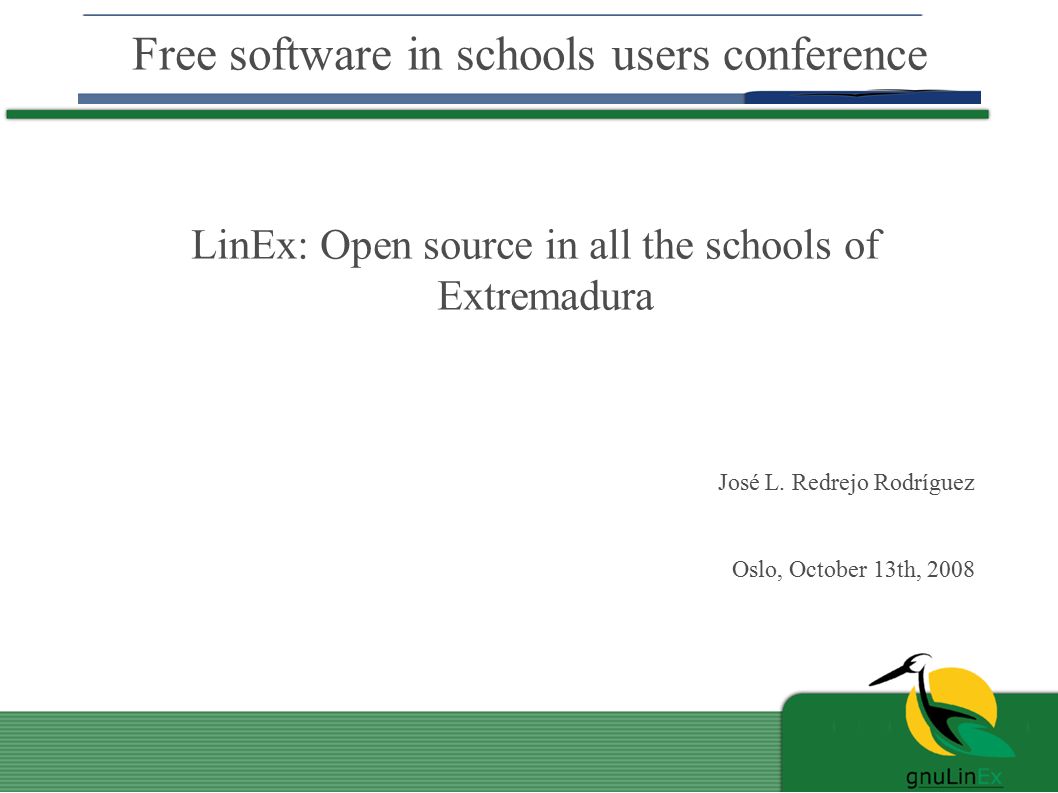 Free software in schools users conference

LinEx: Open source in all the schools of Extremadura

José L. Redrejo Rodríguez

Oslo, October 13th, 2008

gnuLinEx